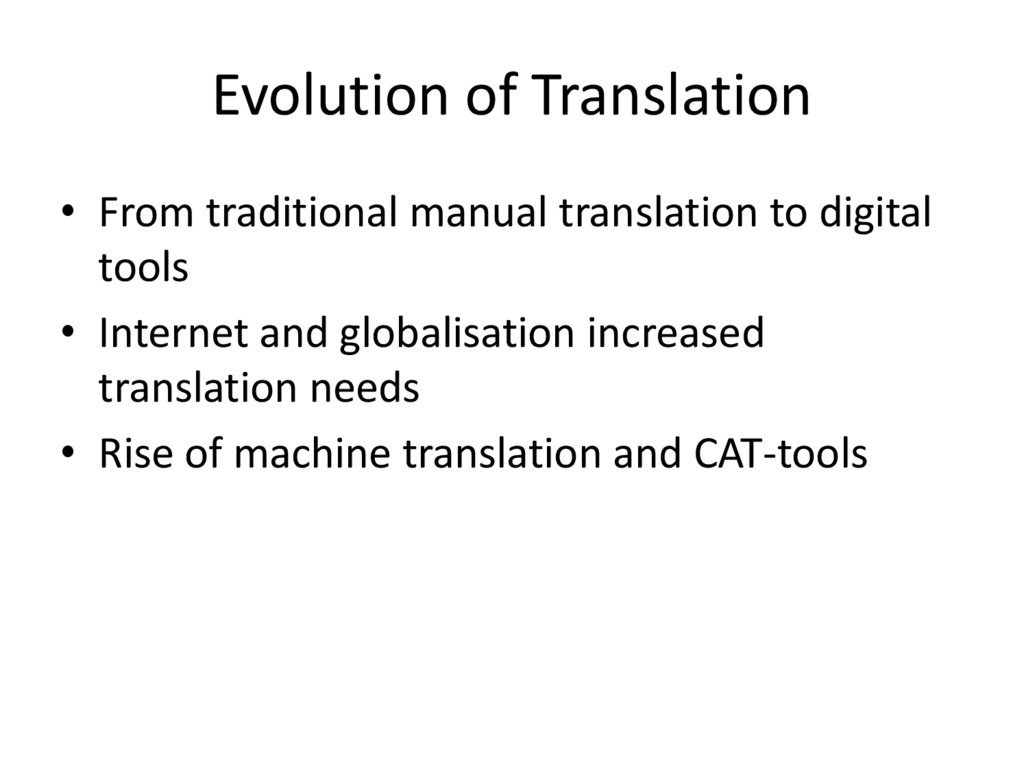 Evolution of Translation

• From traditional manual translation to digital tools
• Internet and globalisation increased translation needs
• Rise of machine translation and CAT-tools